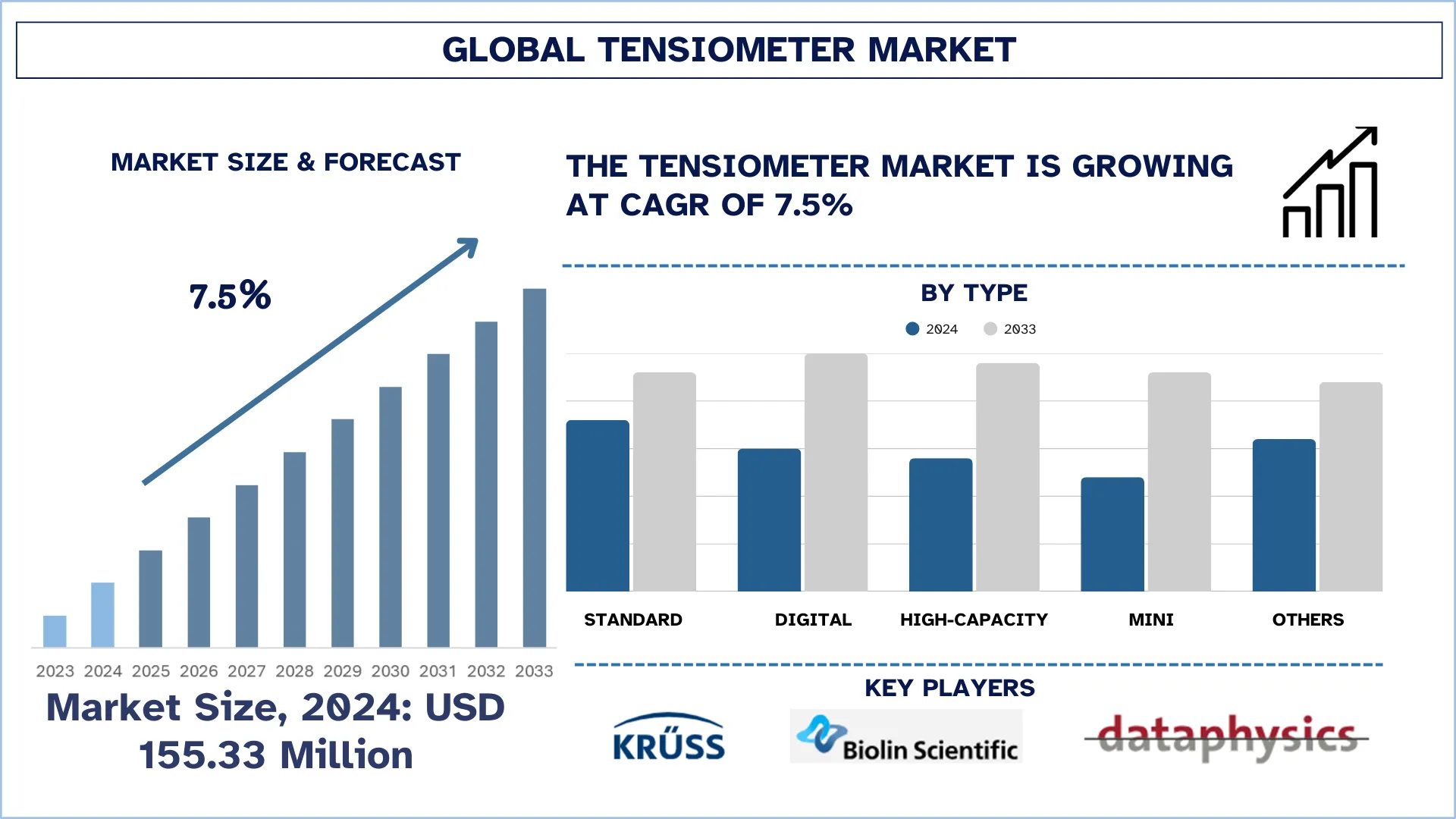 GLOBAL TENSIOMETER MARKET

MARKET SIZE & FORECAST

7.5%

2023 2024 2025 2026 2027 2028 2029 2030 2031 2032 2033

Market Size, 2024: USD 155.33 Million

THE TENSIOMETER MARKET IS GROWING AT CAGR OF 7.5%

BY TYPE

2024 2033

STANDARD DIGITAL HIGH-CAPACITY MINI OTHERS

KEY PLAYERS

KRÜSS

Biolin Scientific

dataphysics